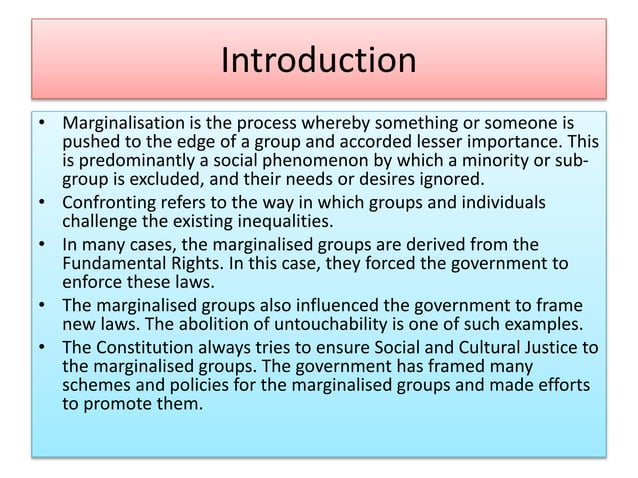 Introduction

• Marginalisation is the process whereby something or someone is pushed to the edge of a group and accorded lesser importance. This is predominantly a social phenomenon by which a minority or sub-group is excluded, and their needs or desires ignored.
• Confronting refers to the way in which groups and individuals challenge the existing inequalities.
• In many cases, the marginalised groups are derived from the Fundamental Rights. In this case, they forced the government to enforce these laws.
• The marginalised groups also influenced the government to frame new laws. The abolition of untouchability is one of such examples.
• The Constitution always tries to ensure Social and Cultural Justice to the marginalised groups. The government has framed many schemes and policies for the marginalised groups and made efforts to promote them.